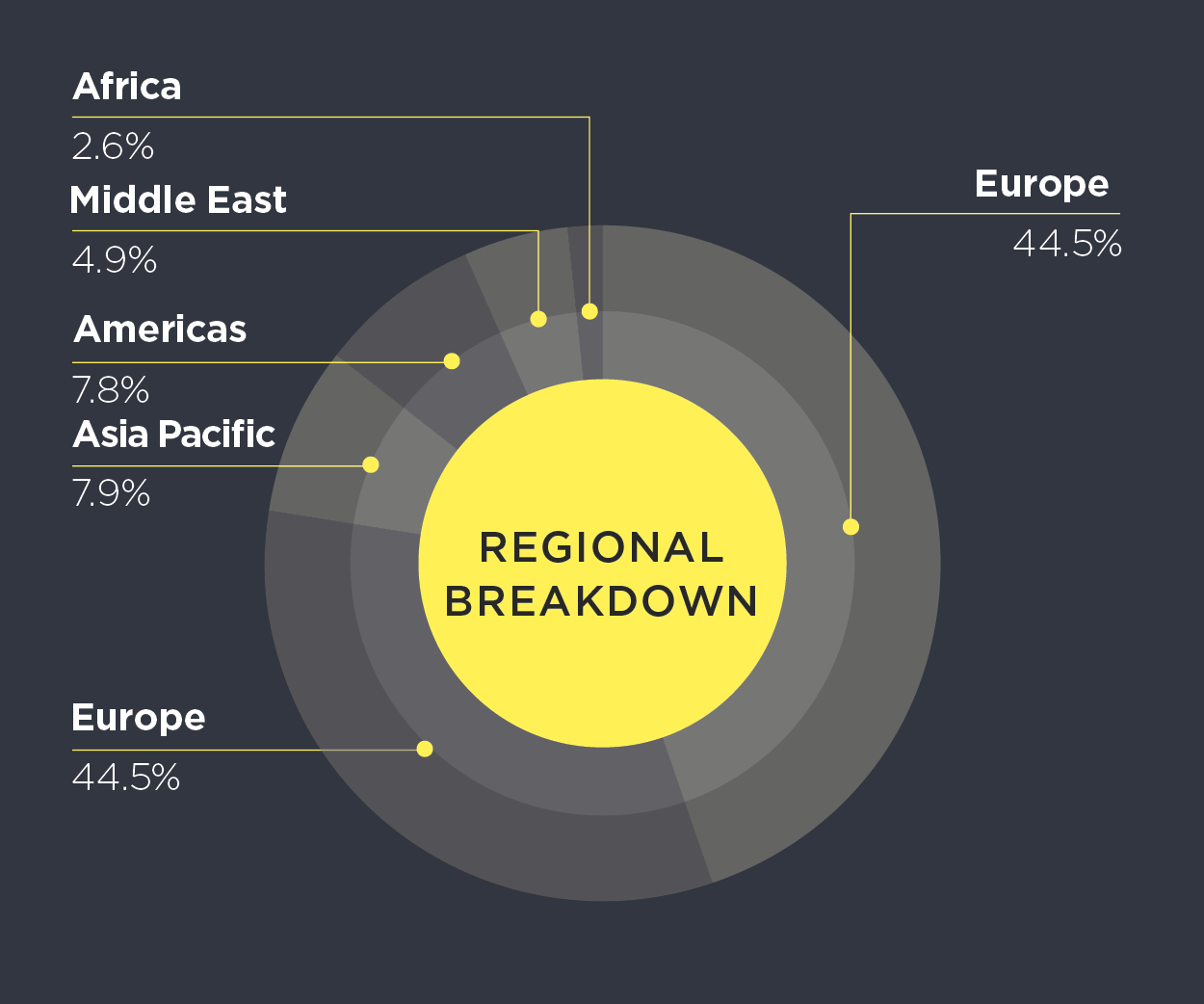 Africa
2.6%

Middle East
4.9%

Americas
7.8%

Asia Pacific
7.9%

Europe
44.5%

Europe
44.5%

REGIONAL BREAKDOWN